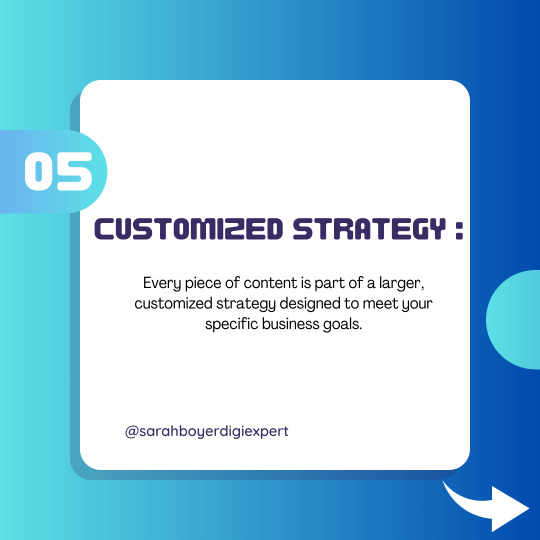 05

CUSTOMIZED STRATEGY :

Every piece of content is part of a larger, customized strategy designed to meet your specific business goals.

@sarahboyerdigiexpert